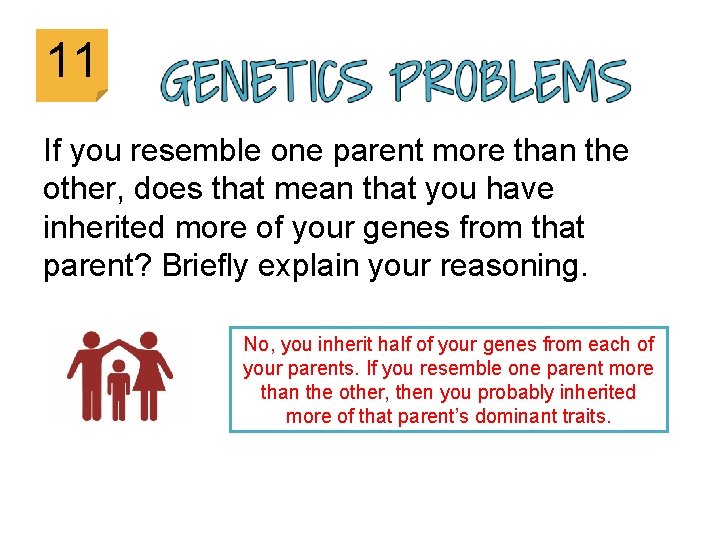 11

GENETICS PROBLEMS

If you resemble one parent more than the other, does that mean that you have inherited more of your genes from that parent? Briefly explain your reasoning.

No, you inherit half of your genes from each of your parents. If you resemble one parent more than the other, then you probably inherited more of that parent's dominant traits.